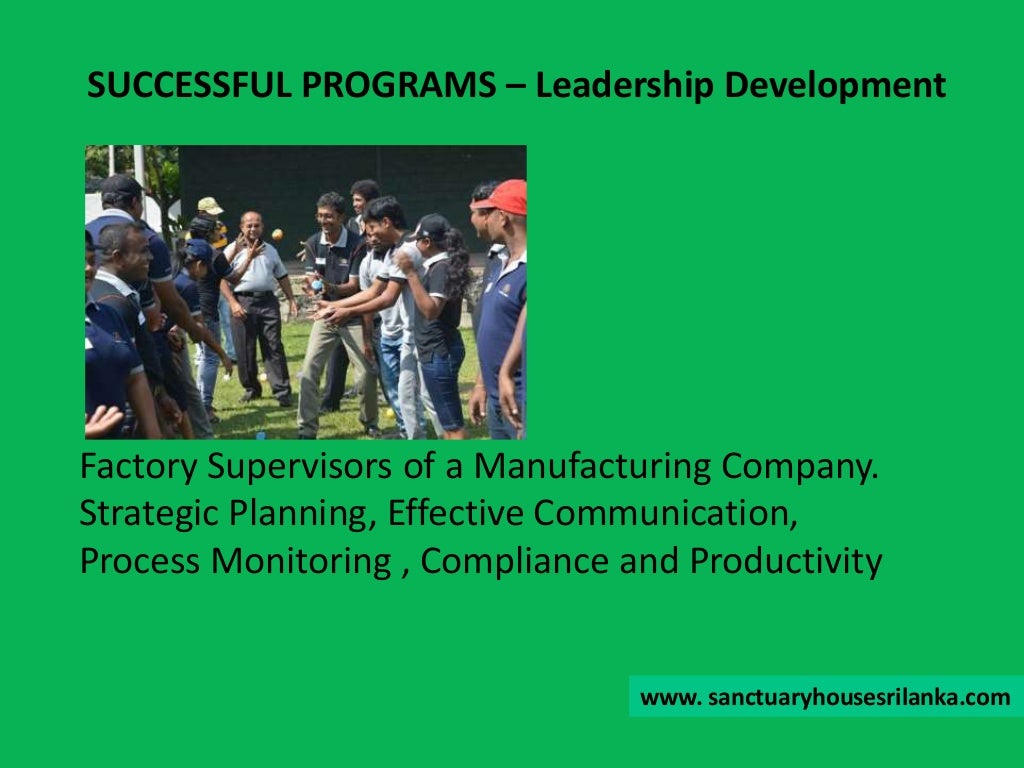 SUCCESSFUL PROGRAMS – Leadership Development

Factory Supervisors of a Manufacturing Company. Strategic Planning, Effective Communication, Process Monitoring , Compliance and Productivity

www. sanctuaryhousesrilanka.com